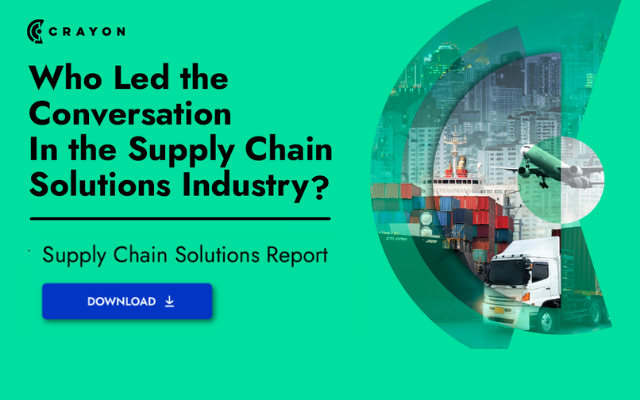 CRAYON

Who Led the Conversation In the Supply Chain Solutions Industry?

Supply Chain Solutions Report

DOWNLOAD